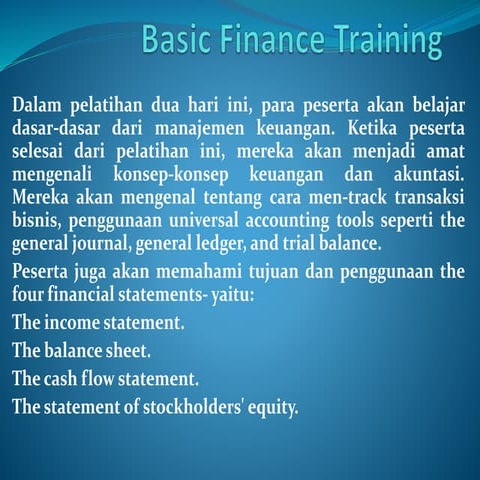 Basic Finance Training

Dalam pelatihan dua hari ini, para peserta akan belajar dasar-dasar dari manajemen keuangan. Ketika peserta selesai dari pelatihan ini, mereka akan menjadi amat mengenali konsep-konsep keuangan dan akuntasi. Mereka akan mengenal tentang cara men-track transaksi bisnis, penggunaan universal accounting tools seperti the general journal, general ledger, and trial balance.

Peserta juga akan memahami tujuan dan penggunaan the four financial statements- yaitu:

The income statement.

The balance sheet.

The cash flow statement.

The statement of stockholders' equity.